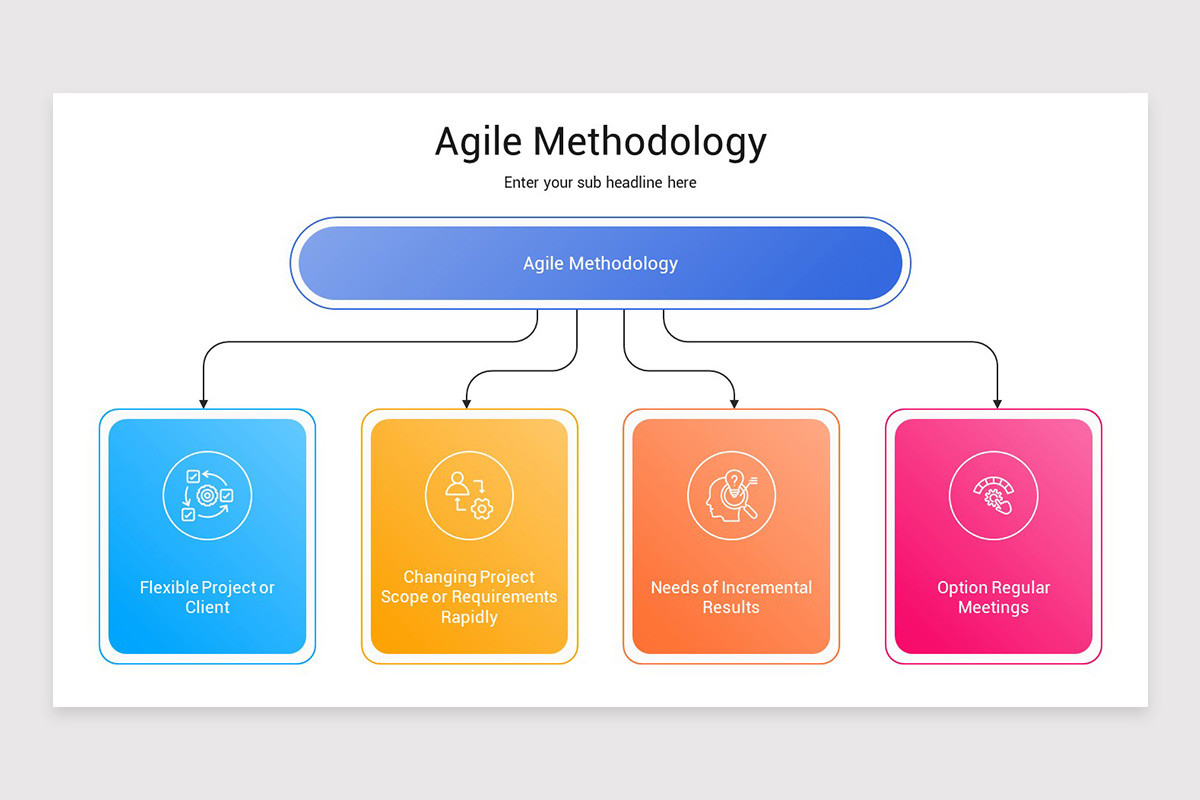 Agile Methodology

Enter your sub headline here

Agile Methodology

Flexible Project or Client

Changing Project Scope or Requirements Rapidly

Needs of Incremental Results

Option Regular Meetings